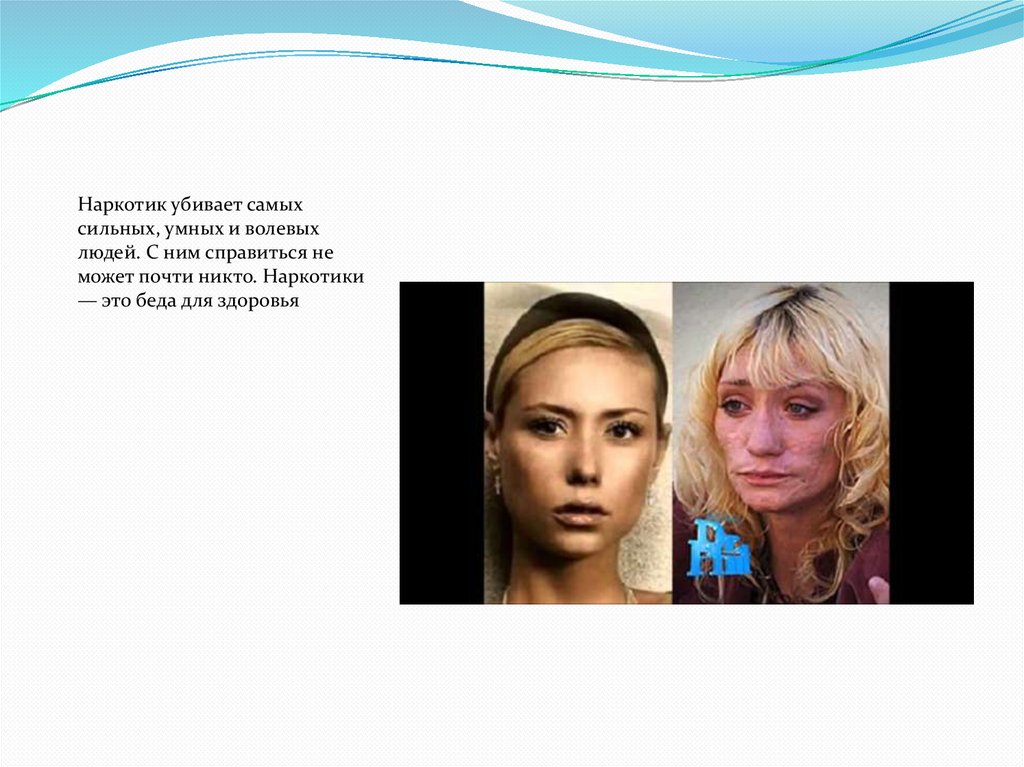 Наркотик убивает самых сильных, умных и волевых людей. С ним справиться не может почти никто. Наркотики — это беда для здоровья